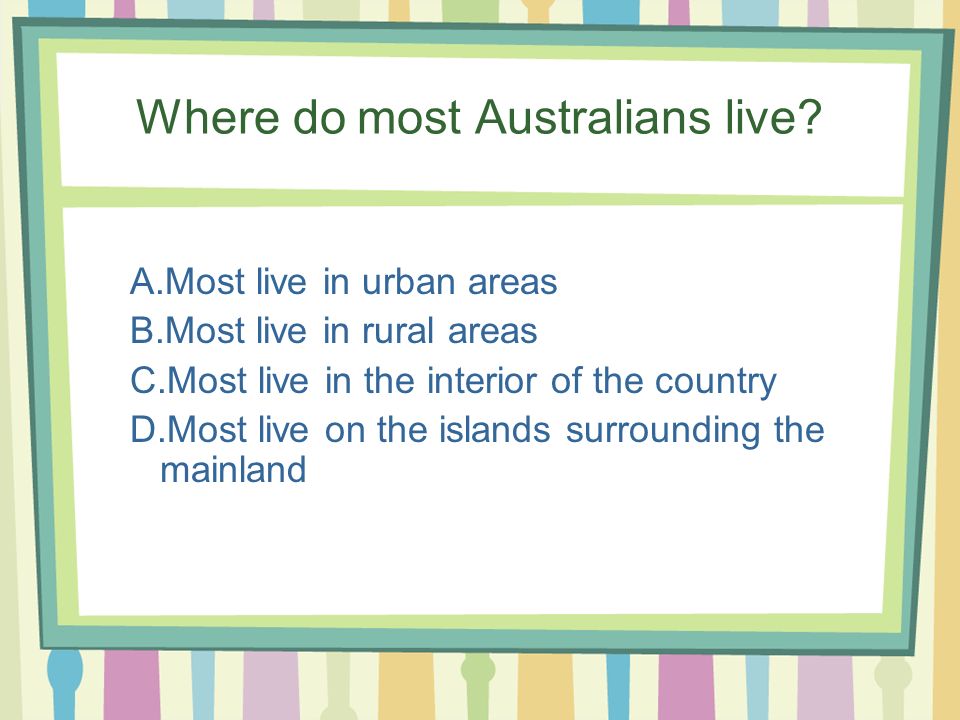 Where do most Australians live?

A.Most live in urban areas
B.Most live in rural areas
C.Most live in the interior of the country
D.Most live on the islands surrounding the mainland